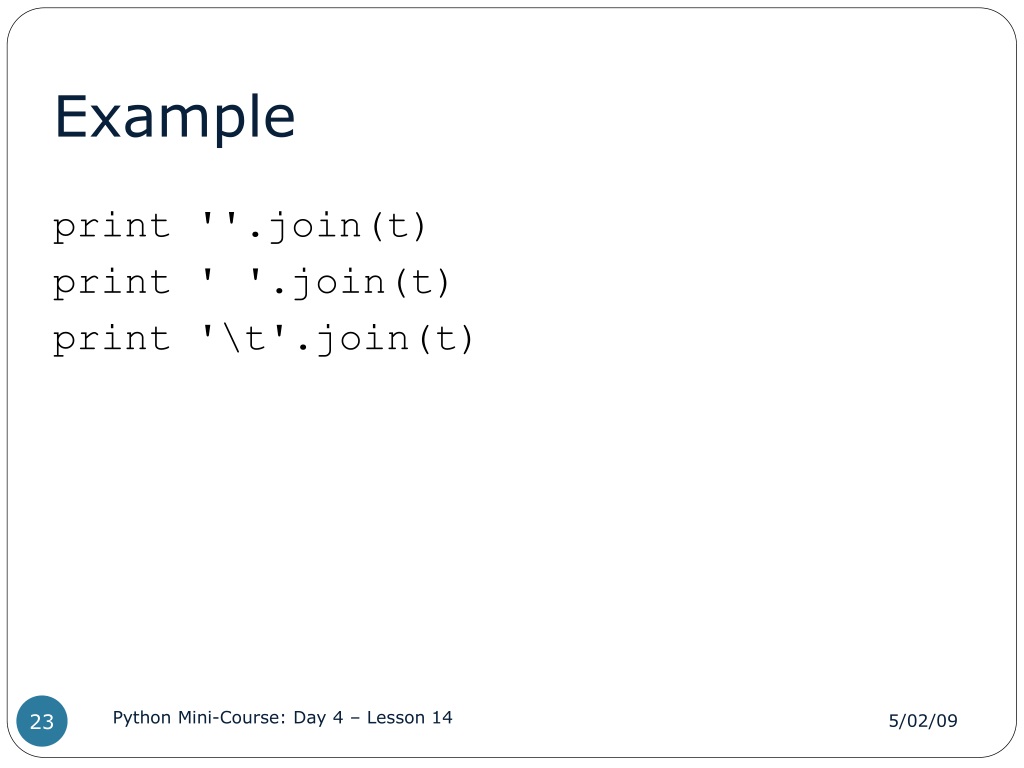 Example

print ''.join(t)
print ' '.join(t)
print '\t'.join(t)

23

Python Mini-Course: Day 4 – Lesson 14

5/02/09